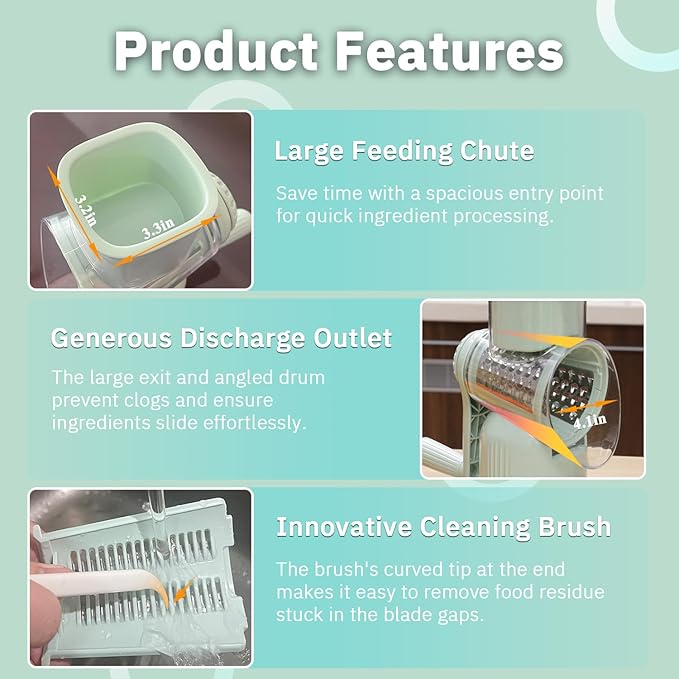 Product Features

3.2in
3.3in

Large Feeding Chute

Save time with a spacious entry point for quick ingredient processing.

Generous Discharge Outlet

The large exit and angled drum prevent clogs and ensure ingredients slide effortlessly.

4.1in

Innovative Cleaning Brush

The brush's curved tip at the end makes it easy to remove food residue stuck in the blade gaps.